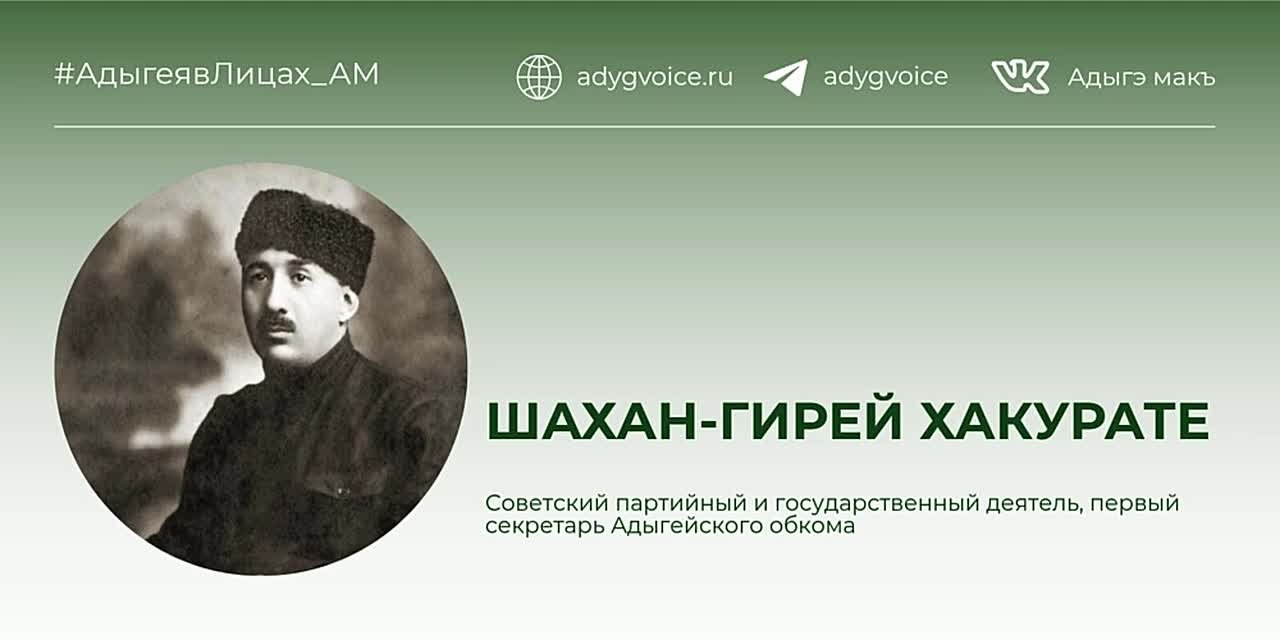 #АдыгеявЛицах_АМ

adygvoice.ru

adygvoice

Адыгэ макъ

ШАХАН-ГИРЕЙ ХАКУРАТЕ

Советский партийный и государственный деятель, первый секретарь Адыгейского обкома